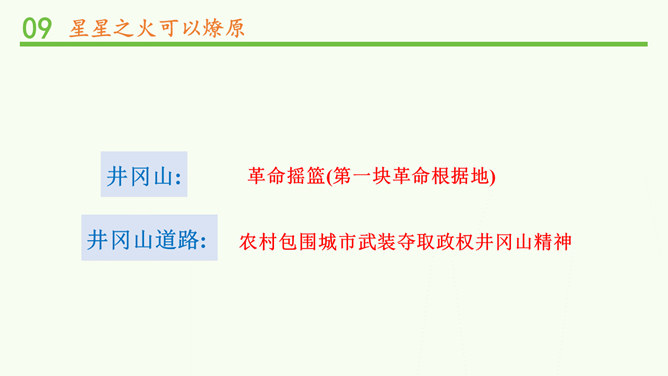 09 星星之火可以燎原

井冈山: 革命摇篮(第一块革命根据地)

井冈山道路: 农村包围城市武装夺取政权井冈山精神